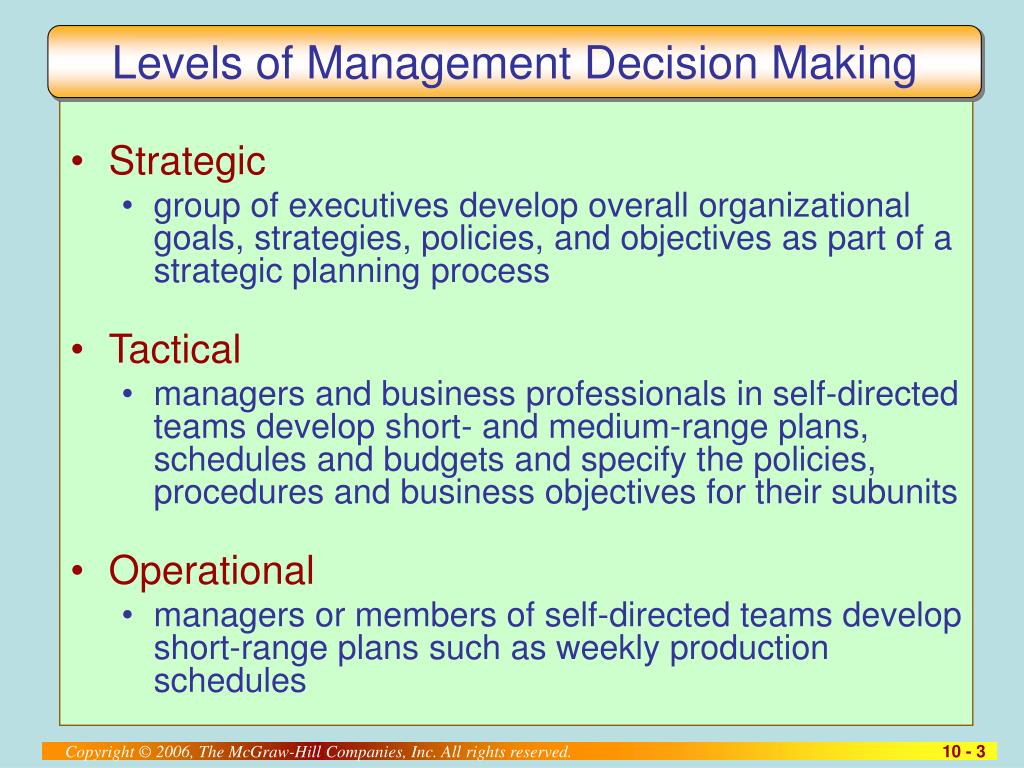 Levels of Management Decision Making

• Strategic
  • group of executives develop overall organizational goals, strategies, policies, and objectives as part of a strategic planning process

• Tactical
  • managers and business professionals in self-directed teams develop short- and medium-range plans, schedules and budgets and specify the policies, procedures and business objectives for their subunits

• Operational
  • managers or members of self-directed teams develop short-range plans such as weekly production schedules

Copyright © 2006, The McGraw-Hill Companies, Inc. All rights reserved.

10 - 3